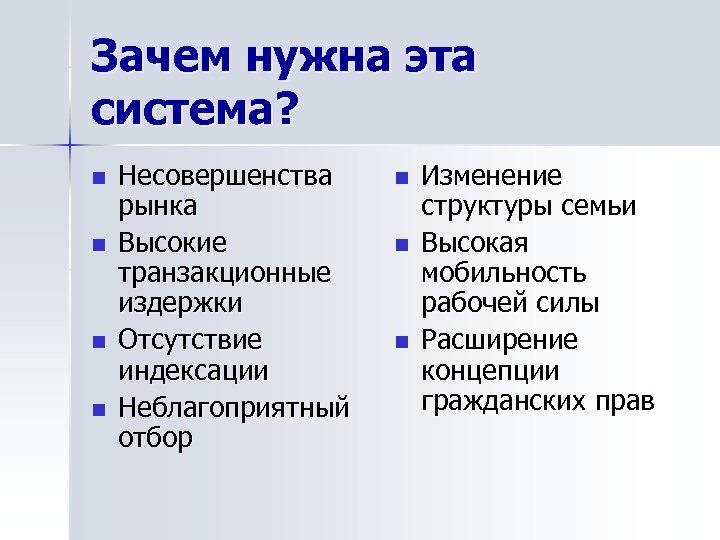 Зачем нужна эта система?

- Несовершенства рынка
- Высокие транзакционные издержки
- Отсутствие индексации
- Неблагоприятный отбор

- Изменение структуры семьи
- Высокая мобильность рабочей силы
- Расширение концепции гражданских прав